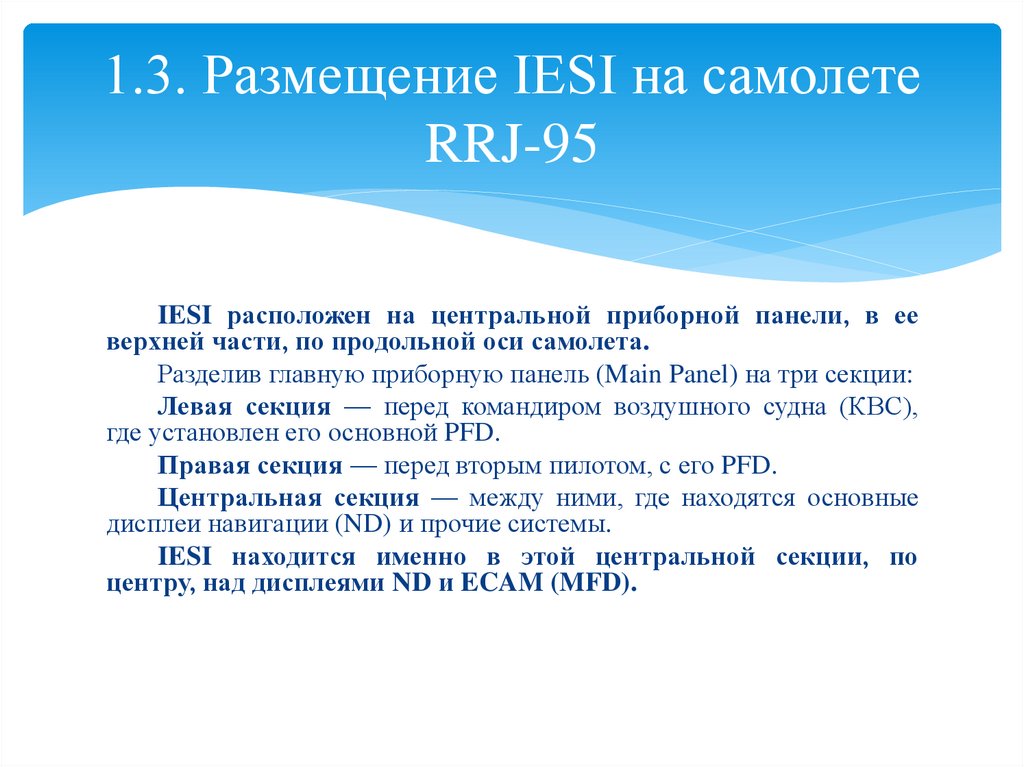 1.3. Размещение IESI на самолете RRJ-95

IESI расположен на центральной приборной панели, в ее верхней части, по продольной оси самолета.

Разделив главную приборную панель (Main Panel) на три секции:

Левая секция — перед командиром воздушного судна (КВС), где установлен его основной PFD.

Правая секция — перед вторым пилотом, с его PFD.

Центральная секция — между ними, где находятся основные дисплеи навигации (ND) и прочие системы.

IESI находится именно в этой центральной секции, по центру, над дисплеями ND и ECAM (MFD).